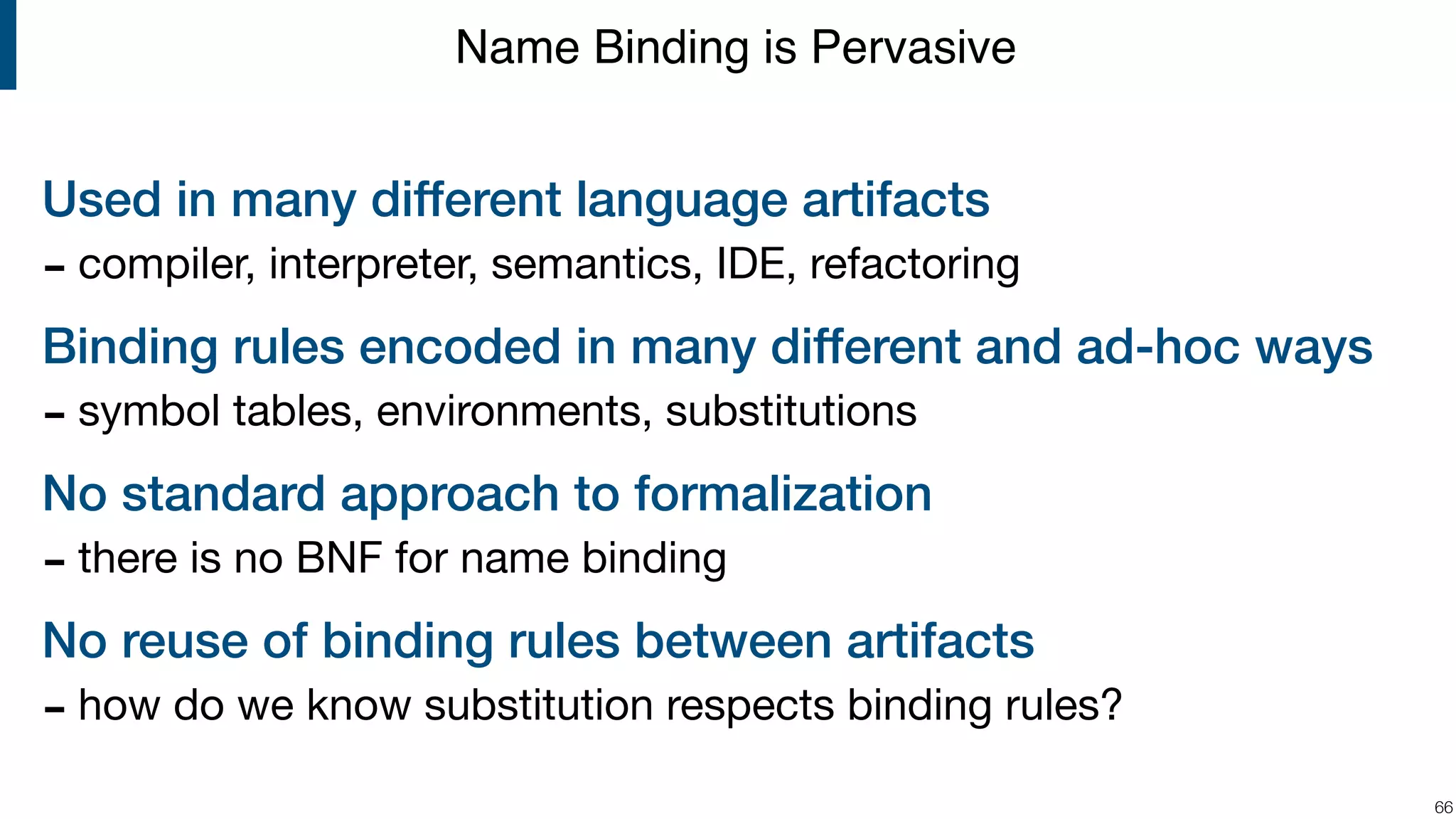 Name Binding is Pervasive

Used in many different language artifacts

- compiler, interpreter, semantics, IDE, refactoring

Binding rules encoded in many different and ad-hoc ways

- symbol tables, environments, substitutions

No standard approach to formalization

- there is no BNF for name binding

No reuse of binding rules between artifacts

- how do we know substitution respects binding rules?

66